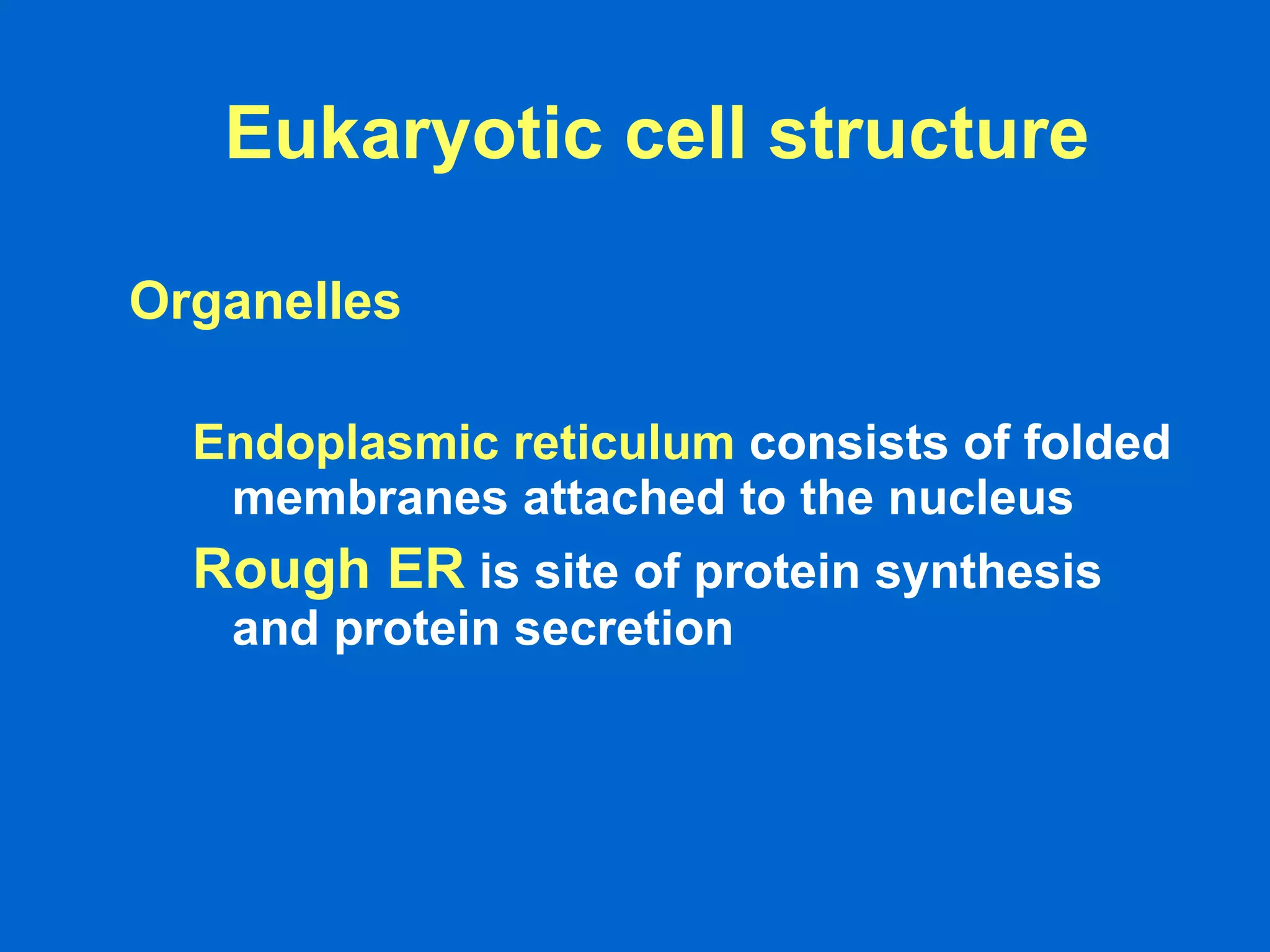 Eukaryotic cell structure

Organelles

Endoplasmic reticulum consists of folded membranes attached to the nucleus

Rough ER is site of protein synthesis and protein secretion